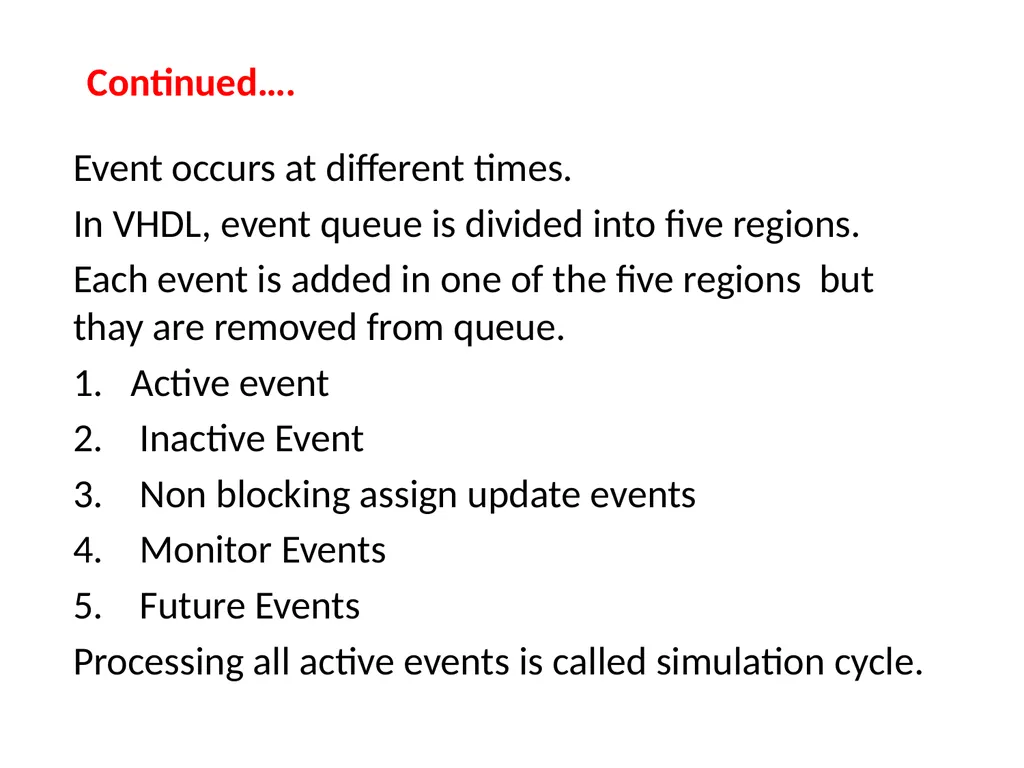 Continued….

Event occurs at different times.

In VHDL, event queue is divided into five regions.

Each event is added in one of the five regions but thay are removed from queue.

1. Active event
2. Inactive Event
3. Non blocking assign update events
4. Monitor Events
5. Future Events

Processing all active events is called simulation cycle.